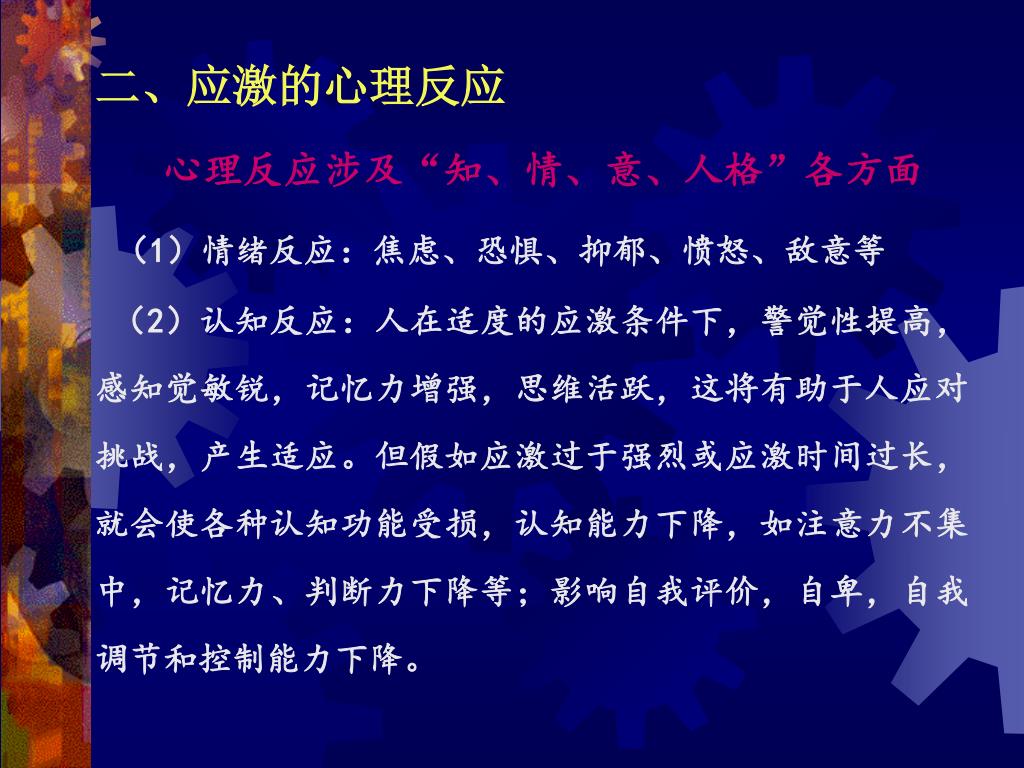 二、应激的心理反应

心理反应涉及“知、情、意、人格”各方面

（1）情绪反应：焦虑、恐惧、抑郁、愤怒、敌意等

（2）认知反应：人在适度的应激条件下，警觉性提高，感知觉敏锐，记忆力增强，思维活跃，这将有助于人应对挑战，产生适应。但假如应激过于强烈或应激时间过长，就会使各种认知功能受损，认知能力下降，如注意力不集中，记忆力、判断力下降等；影响自我评价，自卑，自我调节和控制能力下降。